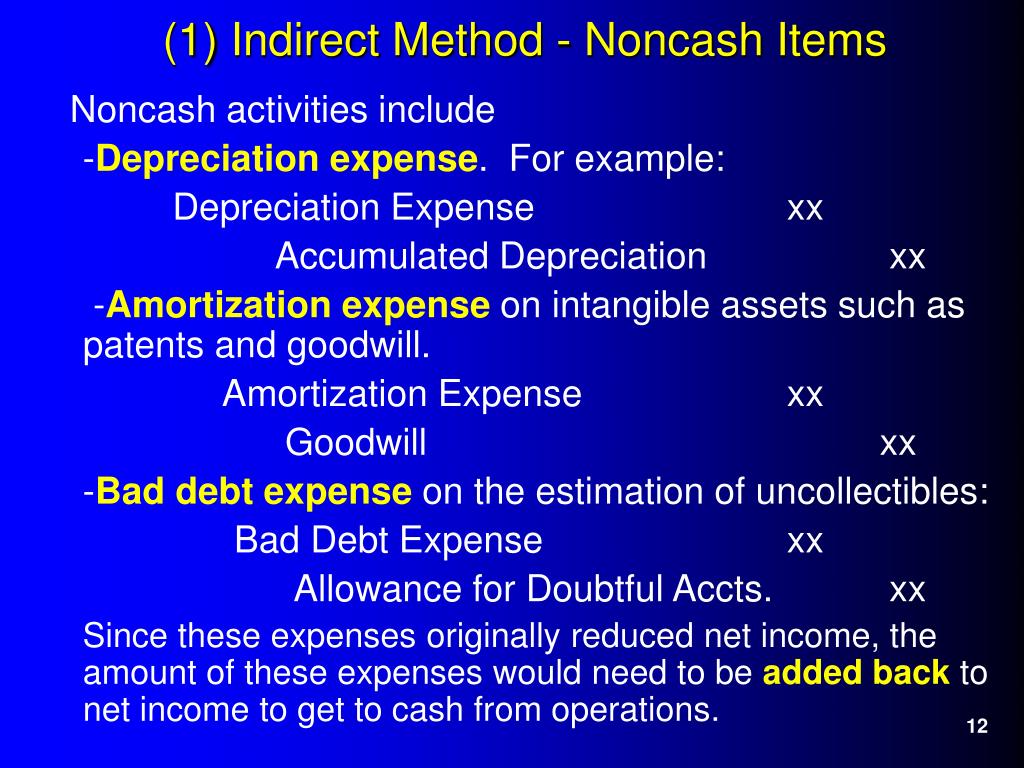 (1) Indirect Method - Noncash Items

Noncash activities include

-Depreciation expense. For example:

Depreciation Expense xx

Accumulated Depreciation xx

-Amortization expense on intangible assets such as patents and goodwill.

Amortization Expense xx

Goodwill xx

-Bad debt expense on the estimation of uncollectibles:

Bad Debt Expense xx

Allowance for Doubtful Accts. xx

Since these expenses originally reduced net income, the amount of these expenses would need to be added back to net income to get to cash from operations.

12